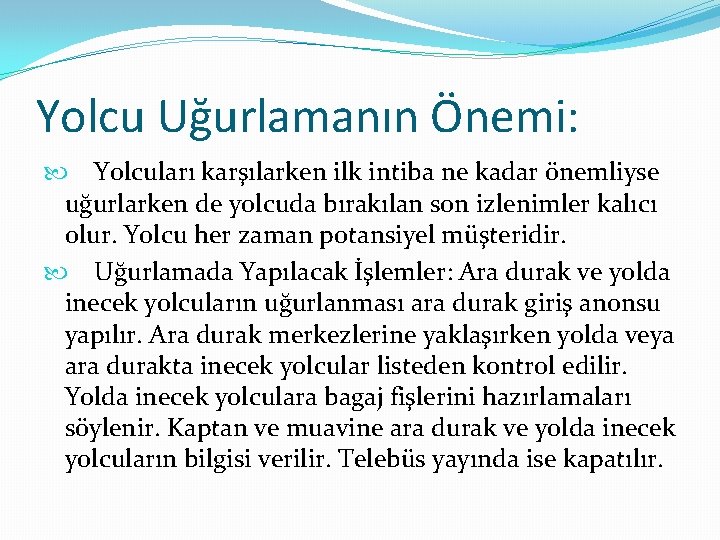 Yolcu Uğurlamanın Önemi:

Yolcuları karşılarken ilk intiba ne kadar önemliyse uğurlarken de yolcuda bırakılan son izlenimler kalıcı olur. Yolcu her zaman potansiyel müşteridir.

Uğurlamada Yapılacak İşlemler: Ara durak ve yolda inecek yolcuların uğurlanması ara durak giriş anonsu yapılır. Ara durak merkezlerine yaklaşırken yolda veya ara durakta inecek yolcular listeden kontrol edilir. Yolda inecek yolculara bagaj fişlerini hazırlamaları söylenir. Kaptan ve muavine ara durak ve yolda inecek yolcuların bilgisi verilir. Telebüs yayında ise kapatılır.